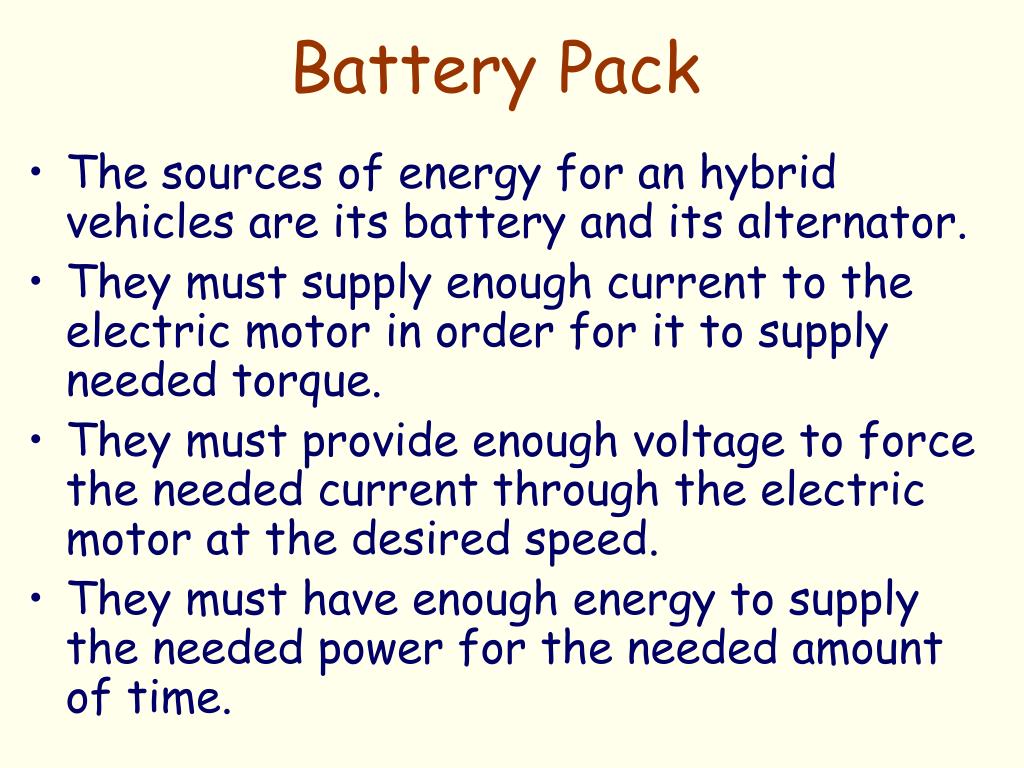 Battery Pack

• The sources of energy for an hybrid vehicles are its battery and its alternator.
• They must supply enough current to the electric motor in order for it to supply needed torque.
• They must provide enough voltage to force the needed current through the electric motor at the desired speed.
• They must have enough energy to supply the needed power for the needed amount of time.